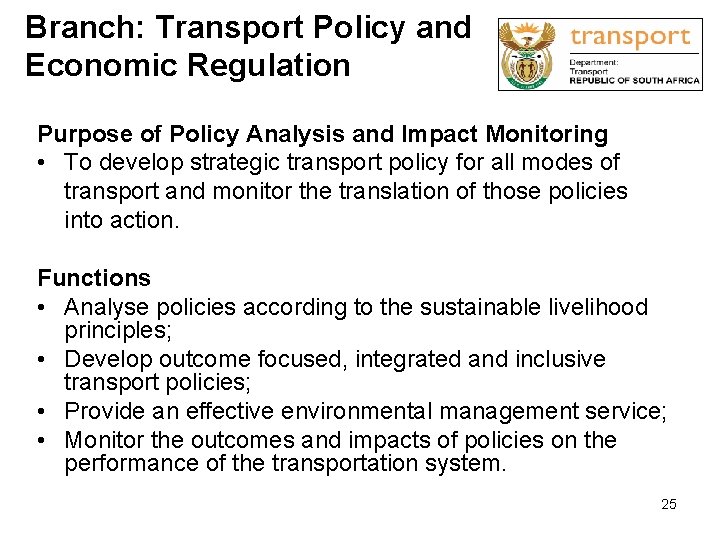 Branch: Transport Policy and Economic Regulation

transport
Department:
Transport
REPUBLIC OF SOUTH AFRICA

Purpose of Policy Analysis and Impact Monitoring
• To develop strategic transport policy for all modes of transport and monitor the translation of those policies into action.

Functions
• Analyse policies according to the sustainable livelihood principles;
• Develop outcome focused, integrated and inclusive transport policies;
• Provide an effective environmental management service;
• Monitor the outcomes and impacts of policies on the performance of the transportation system.

25